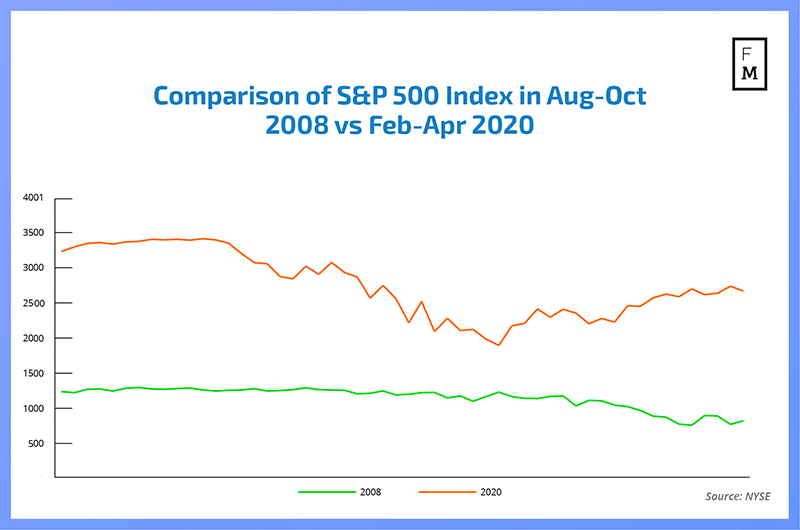 F
M

Comparison of S&P 500 Index in Aug-Oct 2008 vs Feb-Apr 2020

4001
3500
3000
2500
2000
1500
1000
500

2008
2020

Source: NYSE